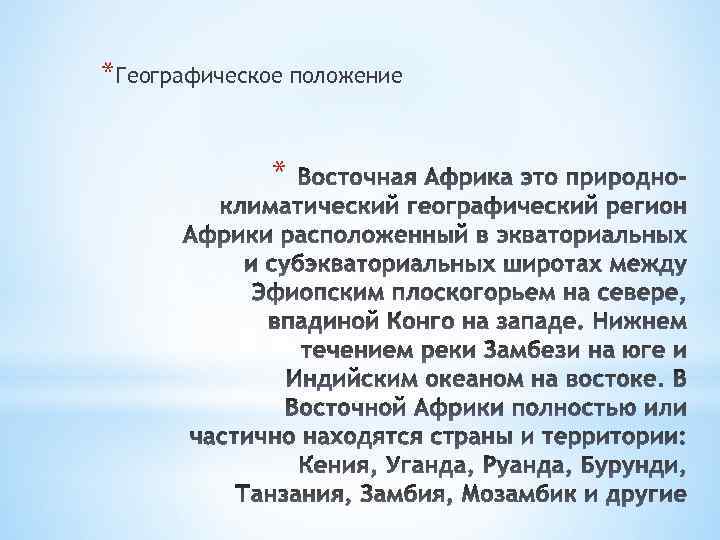 *Географическое положение

* Восточная Африка это природно-климатический географический регион Африки расположенный в экваториальных и субэкваториальных широтах между Эфиопским плоскогорьем на севере, впадиной Конго на западе. Нижнем течением реки Замбези на юге и Индийским океаном на востоке. В Восточной Африки полностью или частично находятся страны и территории: Кения, Уганда, Руанда, Бурунди, Танзания, Замбия, Мозамбик и другие